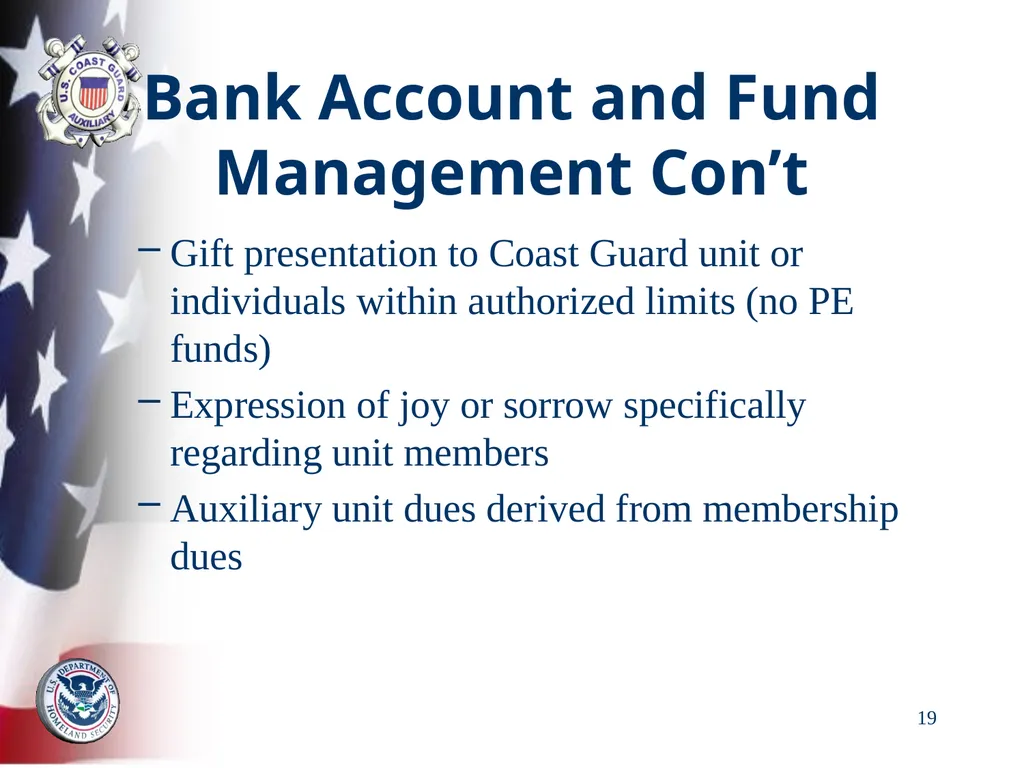 U.S. COAST GUARD AUXILIARY

Bank Account and Fund Management Con’t

– Gift presentation to Coast Guard unit or individuals within authorized limits (no PE funds)

– Expression of joy or sorrow specifically regarding unit members

– Auxiliary unit dues derived from membership dues

U.S. DEPARTMENT OF HOMELAND SECURITY

19